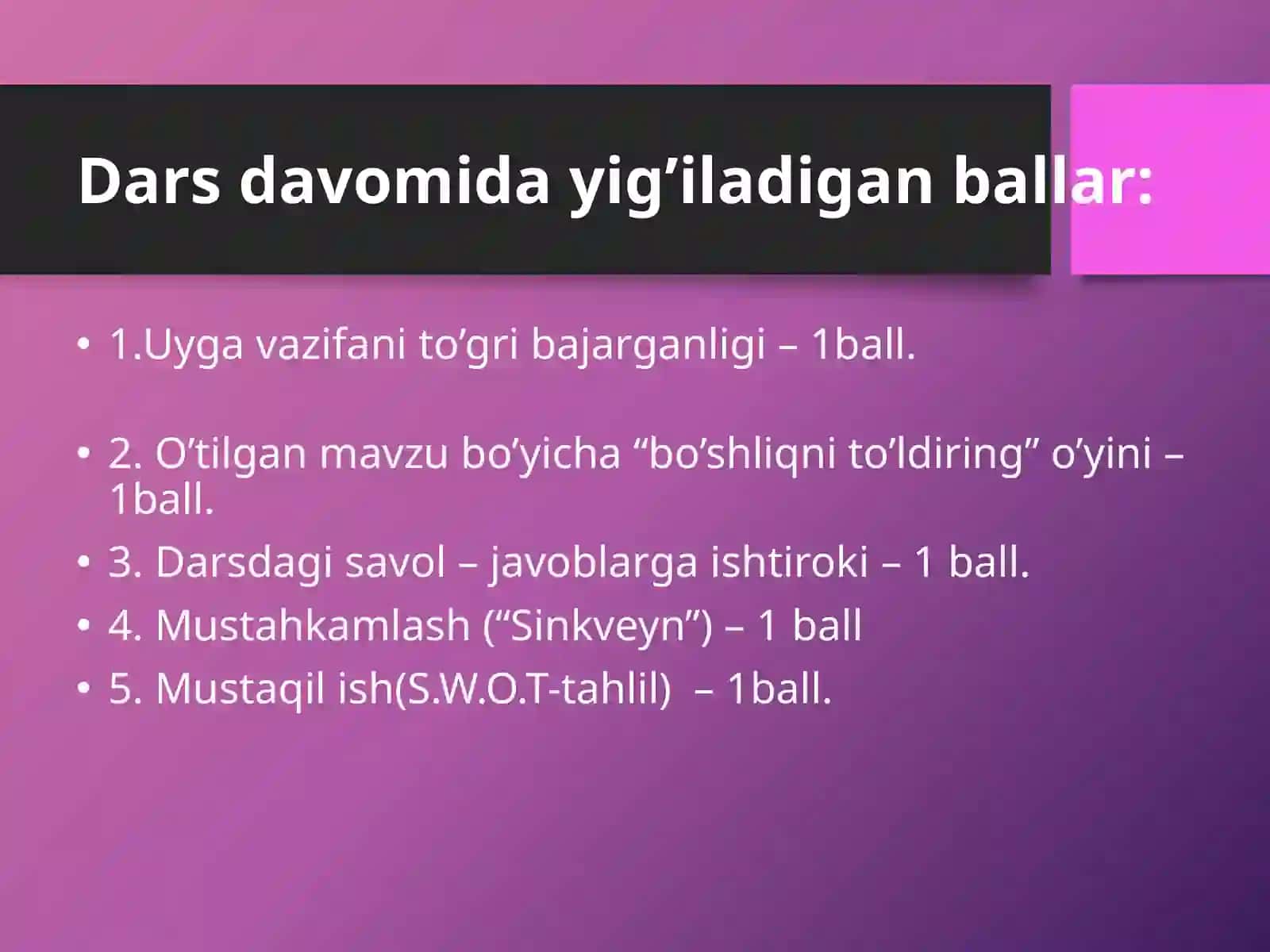 Dars davomida yig’iladigan ballar:

• 1.Uyga vazifani to’gri bajarganligi – 1ball.

• 2. O’tilgan mavzu bo’yicha “bo’shliqni to’ldiring” o’yini – 1ball.
• 3. Darsdagi savol – javoblarga ishtiroki – 1 ball.
• 4. Mustahkamlash (“Sinkveyn”) – 1 ball
• 5. Mustaqil ish(S.W.O.T-tahlil) – 1ball.